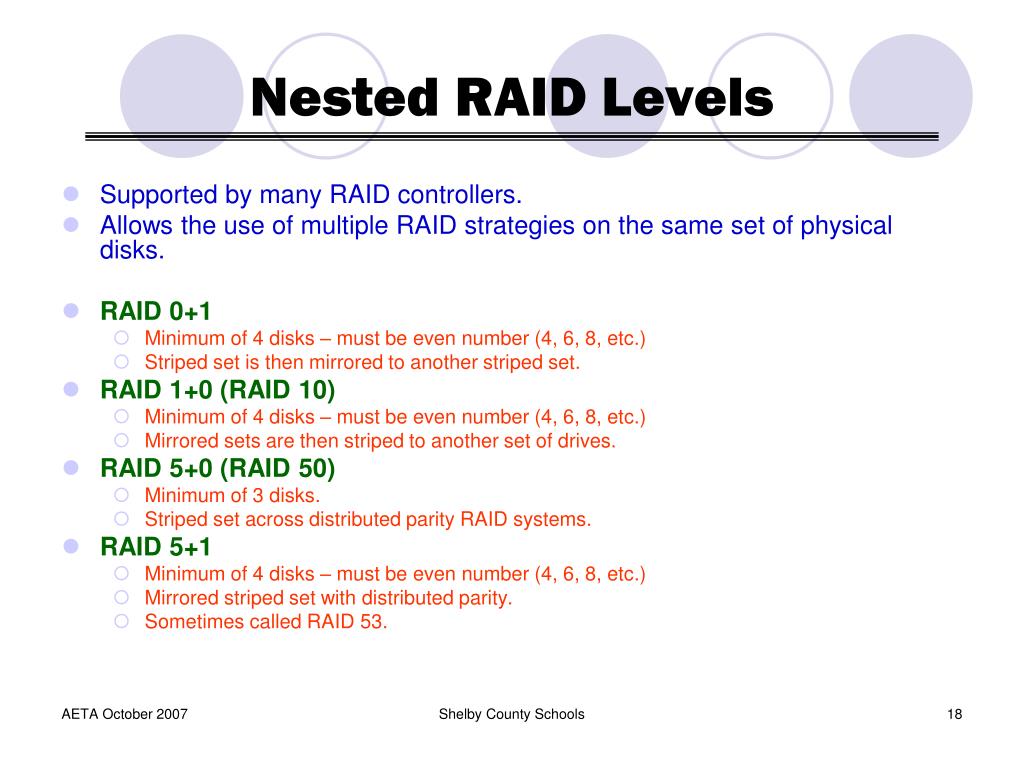 Nested RAID Levels

Supported by many RAID controllers.
Allows the use of multiple RAID strategies on the same set of physical disks.

RAID 0+1
Minimum of 4 disks – must be even number (4, 6, 8, etc.)
Striped set is then mirrored to another striped set.
RAID 1+0 (RAID 10)
Minimum of 4 disks – must be even number (4, 6, 8, etc.)
Mirrored sets are then striped to another set of drives.
RAID 5+0 (RAID 50)
Minimum of 3 disks.
Striped set across distributed parity RAID systems.
RAID 5+1
Minimum of 4 disks – must be even number (4, 6, 8, etc.)
Mirrored striped set with distributed parity.
Sometimes called RAID 53.

AETA October 2007
Shelby County Schools
18